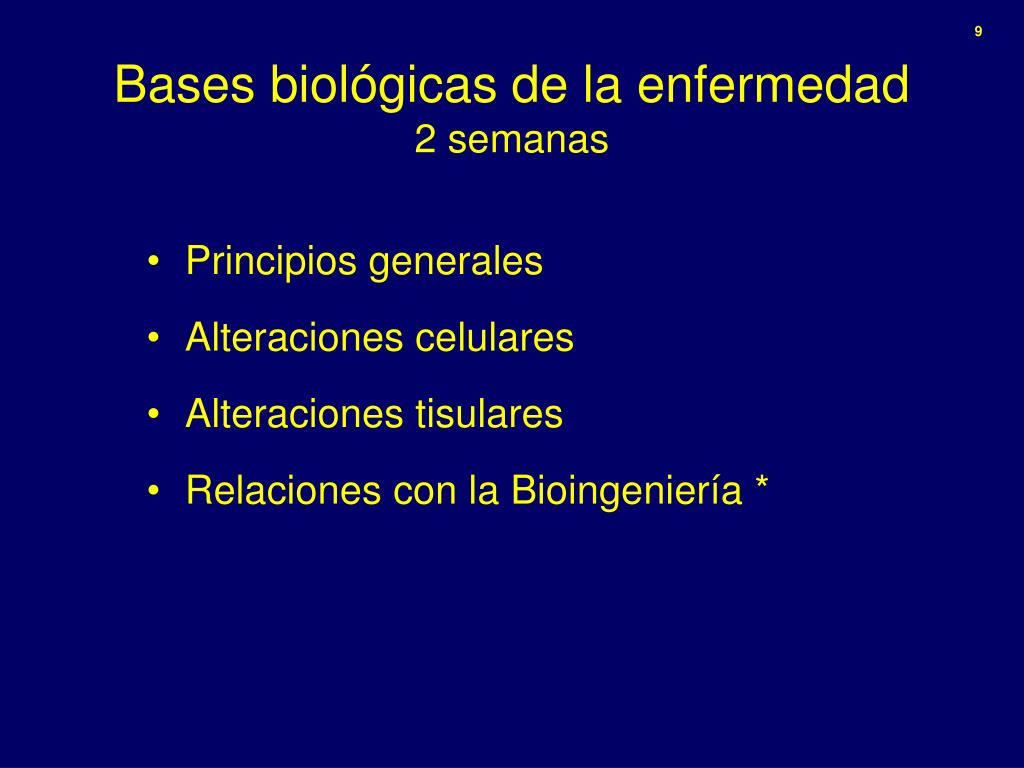 9

Bases biológicas de la enfermedad
2 semanas

• Principios generales
• Alteraciones celulares
• Alteraciones tisulares
• Relaciones con la Bioingeniería *